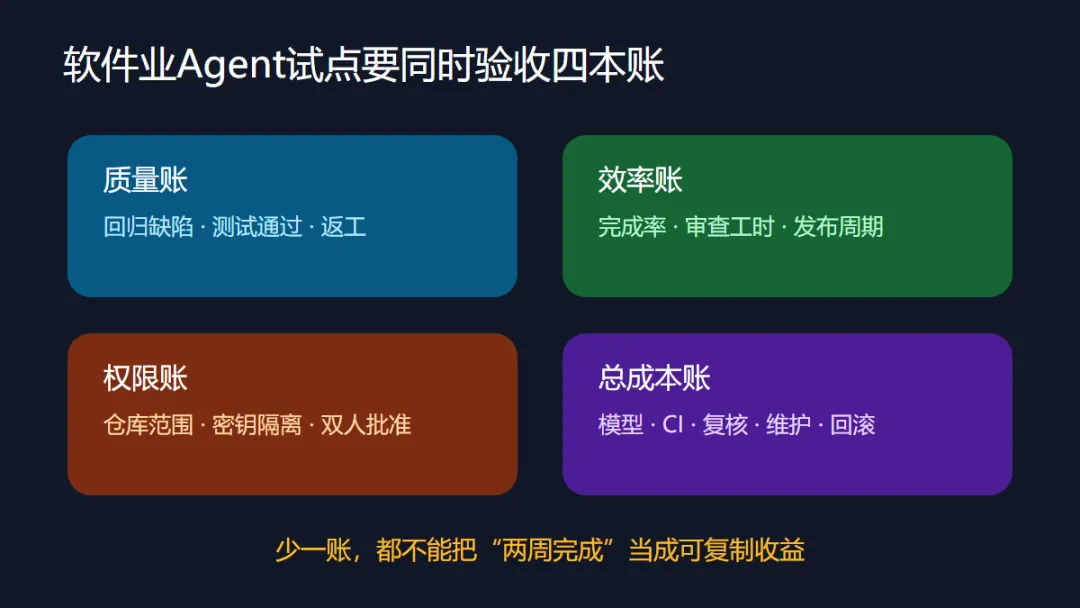 软件业Agent试点要同时验收四本账

质量账
回归缺陷 · 测试通过 · 返工

效率账
完成率 · 审查工时 · 发布周期

权限账
仓库范围 · 密钥隔离 · 双人批准

总成本账
模型 · CI · 复核 · 维护 · 回滚

少一账，都不能把“两周完成”当成可复制收益